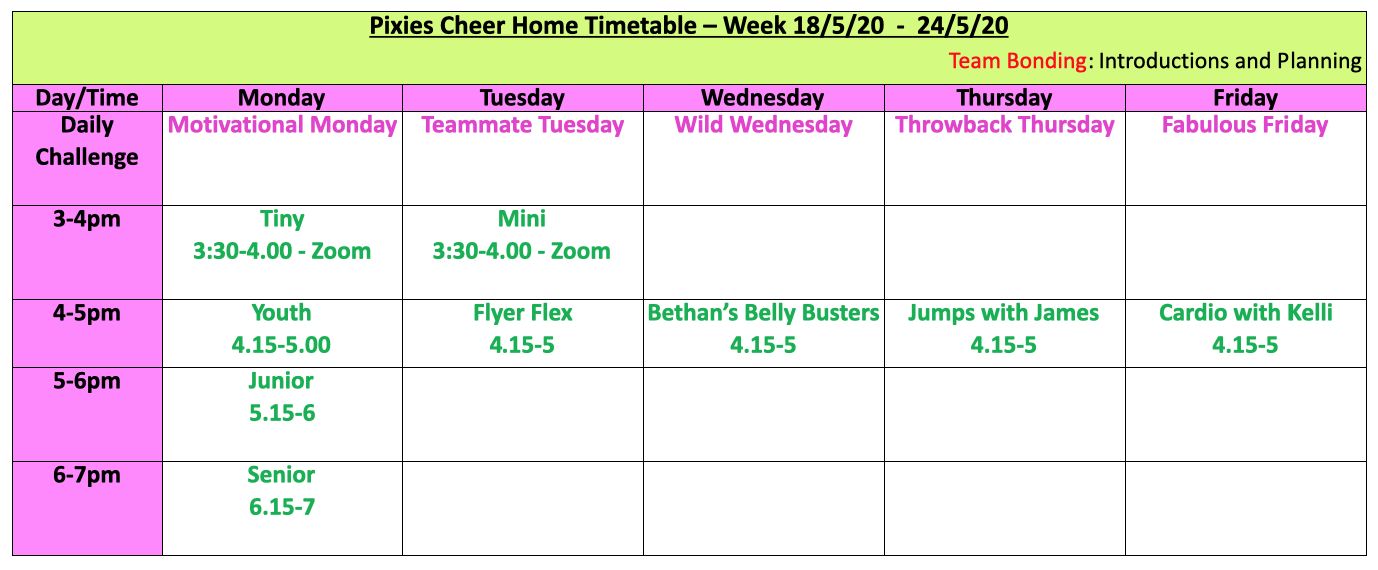 Pixies Cheer Home Timetable – Week 18/5/20 - 24/5/20

Team Bonding: Introductions and Planning

| Day/Time | Monday | Tuesday | Wednesday | Thursday | Friday |
|---|---|---|---|---|---|
| Daily Challenge | Motivational Monday | Teammate Tuesday | Wild Wednesday | Throwback Thursday | Fabulous Friday |
| 3-4pm | Tiny 3:30-4.00 - Zoom | Mini 3:30-4.00 - Zoom | | | |
| 4-5pm | Youth 4.15-5.00 | Flyer Flex 4.15-5 | Bethan's Belly Busters 4.15-5 | Jumps with James 4.15-5 | Cardio with Kelli 4.15-5 |
| 5-6pm | Junior 5.15-6 | | | | |
| 6-7pm | Senior 6.15-7 | | | | |